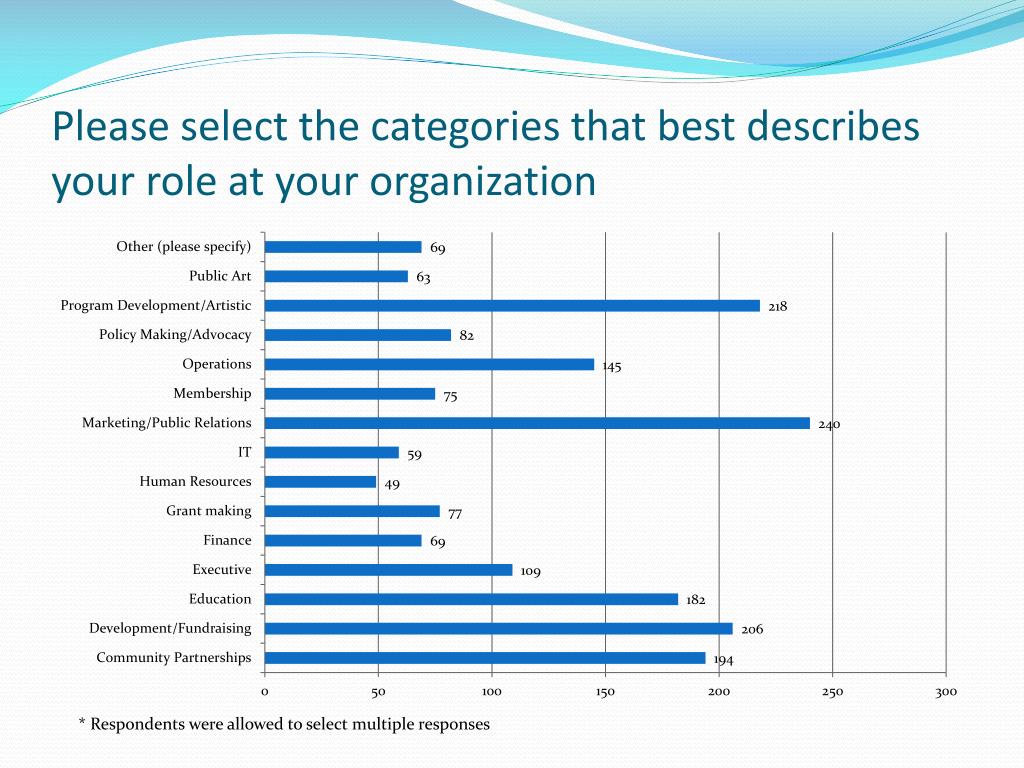 Please select the categories that best describes your role at your organization

Other (please specify) 69
Public Art 63
Program Development/Artistic 218
Policy Making/Advocacy 82
Operations 145
Membership 75
Marketing/Public Relations 240
IT 59
Human Resources 49
Grant making 77
Finance 69
Executive 109
Education 182
Development/Fundraising 206
Community Partnerships 194

0 50 100 150 200 250 300

* Respondents were allowed to select multiple responses